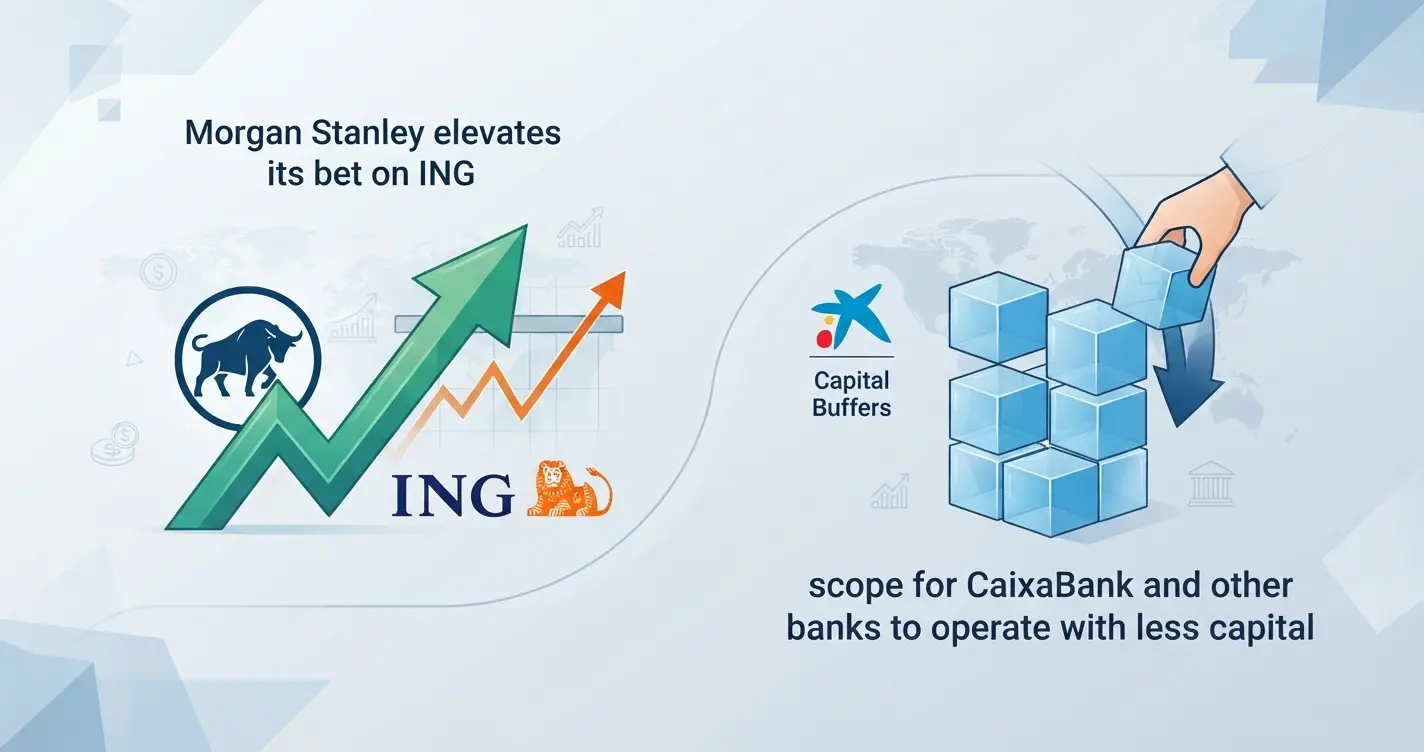 Morgan Stanley elevates its bet on ING

ING

Capital Buffers

scope for CaixaBank and other banks to operate with less capital